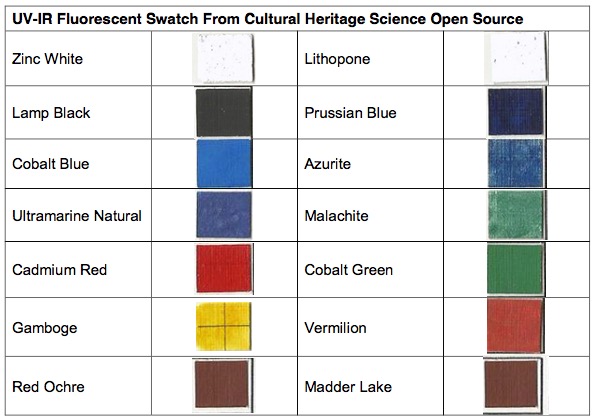 | UV-IR Fluorescent Swatch From Cultural Heritage Science Open Source | | | |
|---|---|---|---|
| Zinc White | | Lithopone | |
| Lamp Black | | Prussian Blue | |
| Cobalt Blue | | Azurite | |
| Ultramarine Natural | | Malachite | |
| Cadmium Red | | Cobalt Green | |
| Gamboge | | Vermilion | |
| Red Ochre | | Madder Lake | |